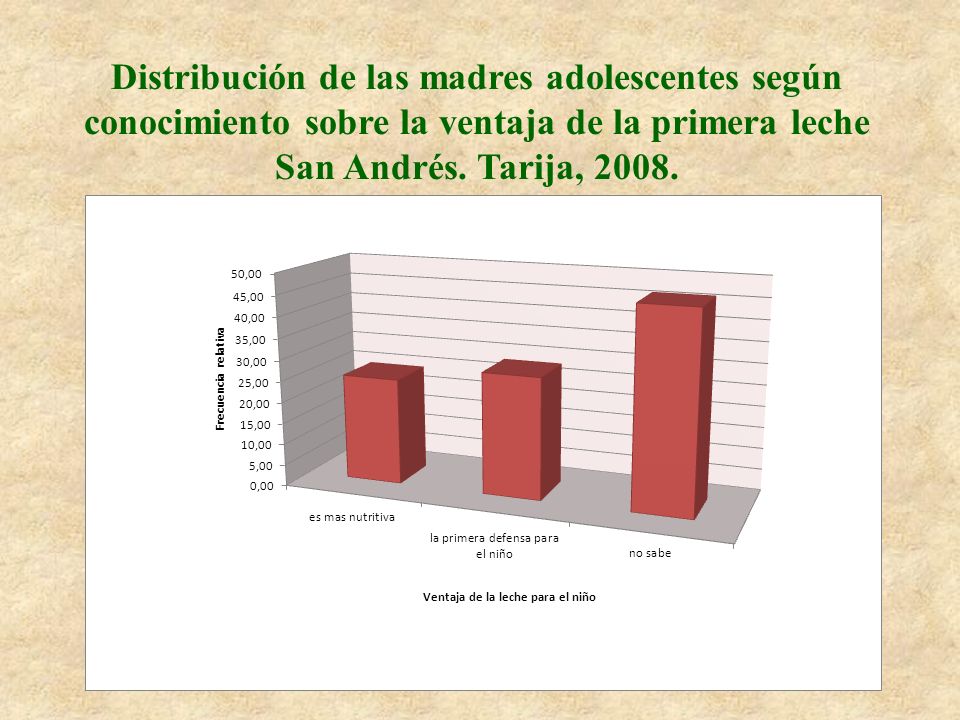 Distribución de las madres adolescentes según conocimiento sobre la ventaja de la primera leche San Andrés. Tarija, 2008.

50,00
45,00
40,00
35,00
30,00
25,00
20,00
15,00
10,00
5,00
0,00

Frecuencia relativa

es mas nutritiva
la primera defensa para el niño
no sabe

Ventaja de la leche para el niño